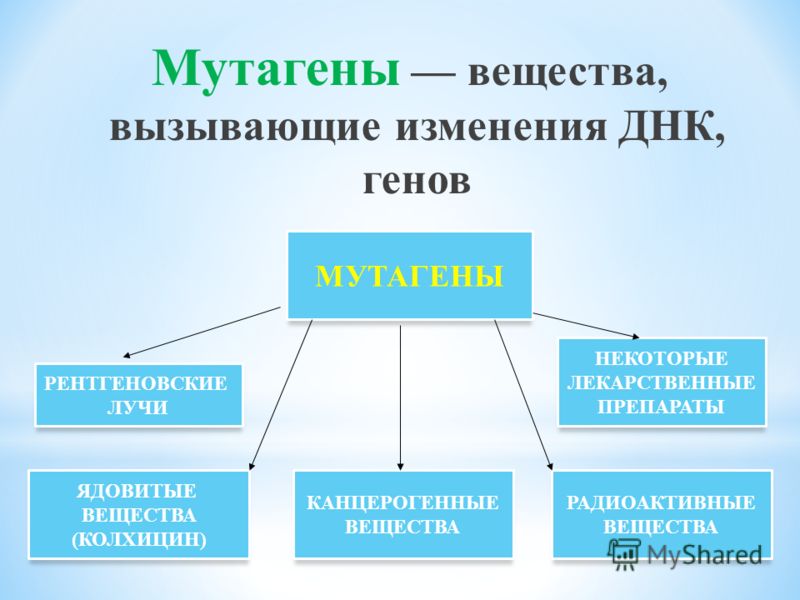 Мутагены — вещества, вызывающие изменения ДНК, генов

МУТАГЕНЫ

РЕНТГЕНОВСКИЕ ЛУЧИ

НЕКОТОРЫЕ ЛЕКАРСТВЕННЫЕ ПРЕПАРАТЫ

ЯДОВИТЫЕ ВЕЩЕСТВА (КОЛХИЦИН)

КАНЦЕРОГЕННЫЕ ВЕЩЕСТВА

РАДИОАКТИВНЫЕ ВЕЩЕСТВА

MyShared